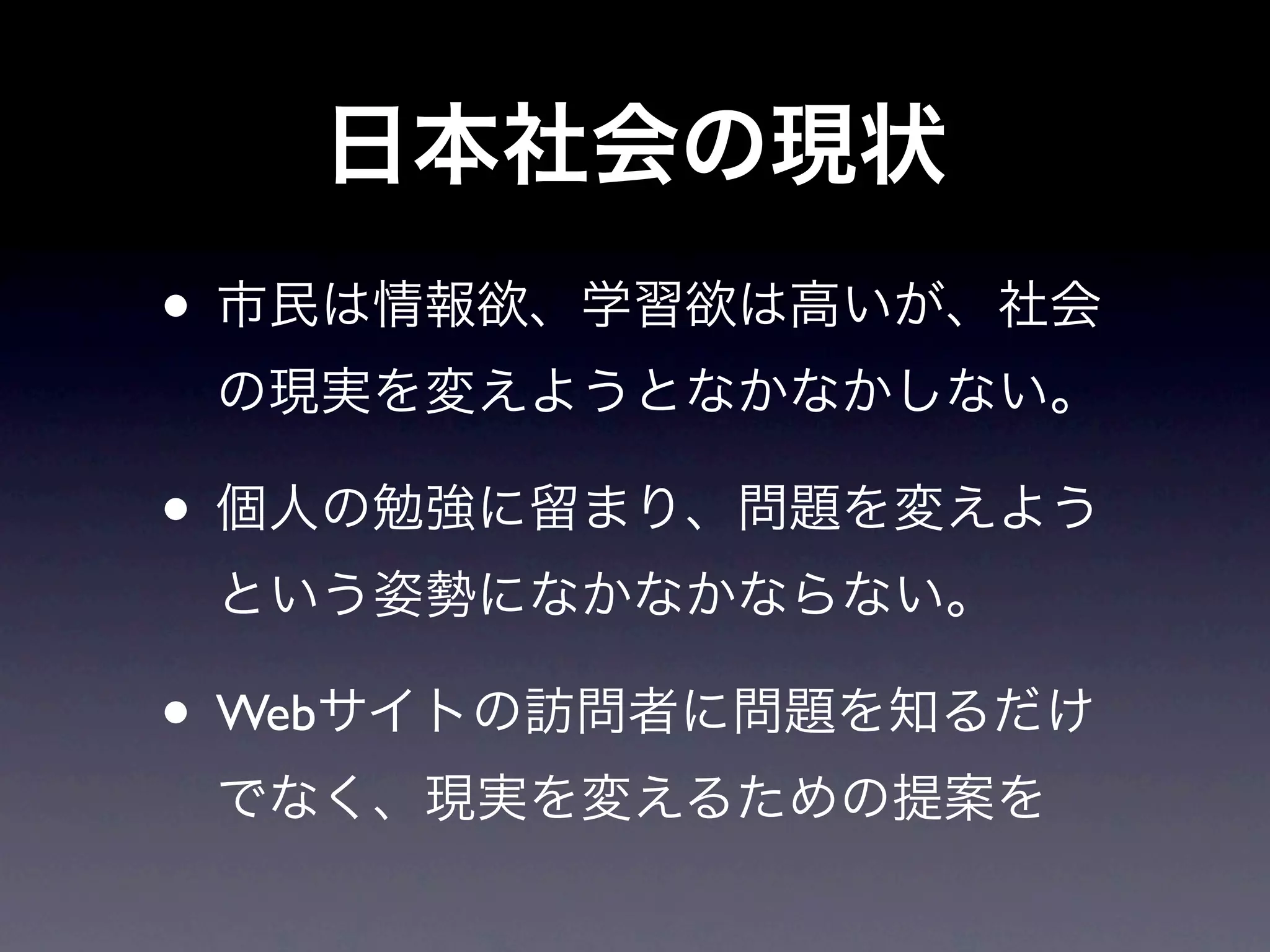 日本社会の現状

• 市民は情報欲、学習欲は高いが、社会の現実を変えようとなかなかしない。

• 個人の勉強に留まり、問題を変えようという姿勢になかなかならない。

• Webサイトの訪問者に問題を知るだけでなく、現実を変えるための提案を